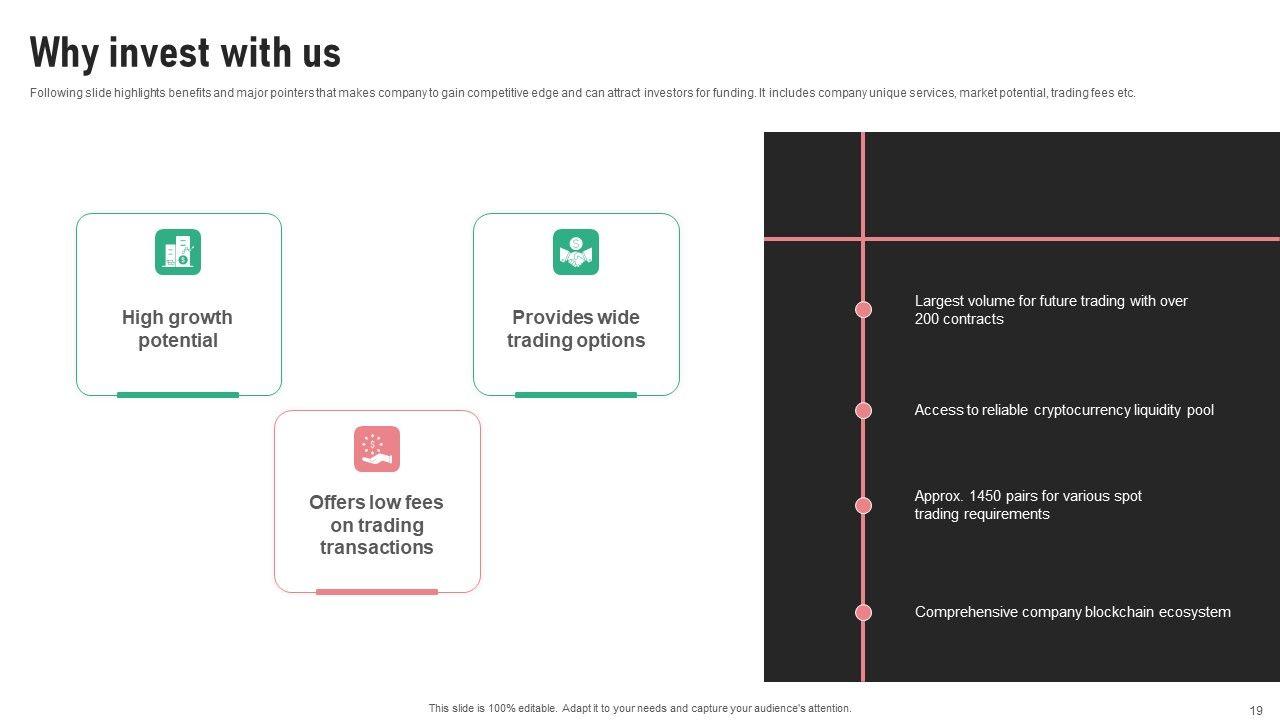 Why invest with us

Following slide highlights benefits and major pointers that makes company to gain competitive edge and can attract investors for funding. It includes company unique services, market potential, trading fees etc.

High growth potential

Provides wide trading options

Offers low fees on trading transactions

Largest volume for future trading with over 200 contracts

Access to reliable cryptocurrency liquidity pool

Approx. 1450 pairs for various spot trading requirements

Comprehensive company blockchain ecosystem

This slide is 100% editable. Adapt it to your needs and capture your audience's attention.

19